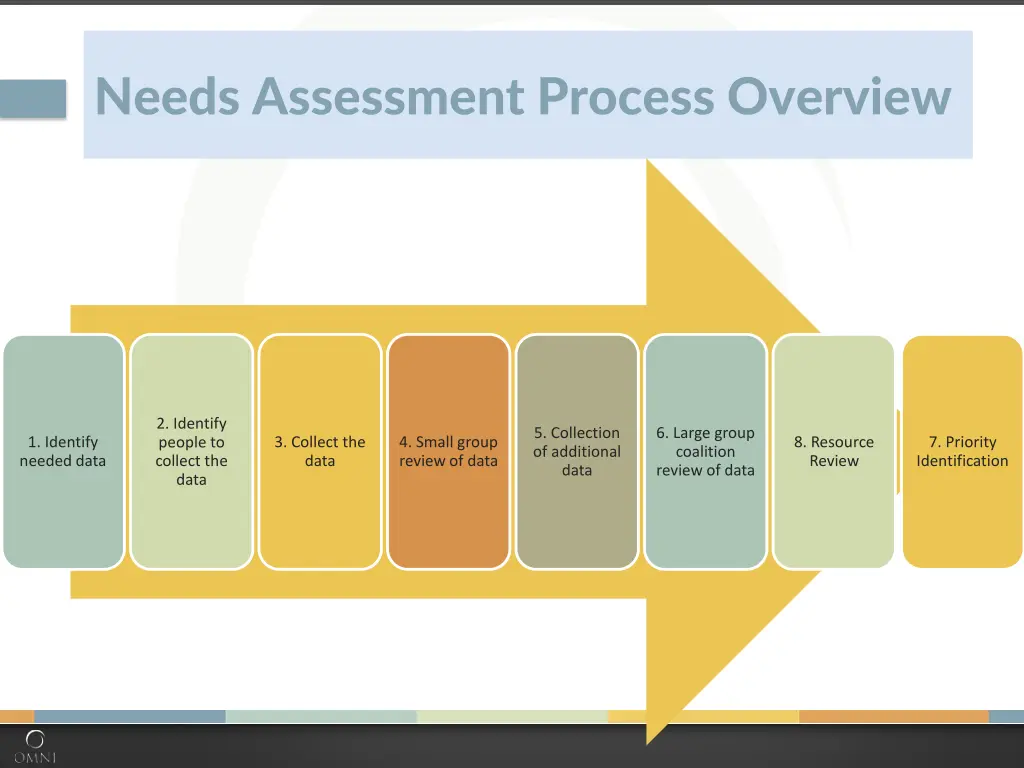 Needs Assessment Process Overview

1. Identify needed data

2. Identify people to collect the data

3. Collect the data

4. Small group review of data

5. Collection of additional data

6. Large group coalition review of data

8. Resource Review

7. Priority Identification

OMNI